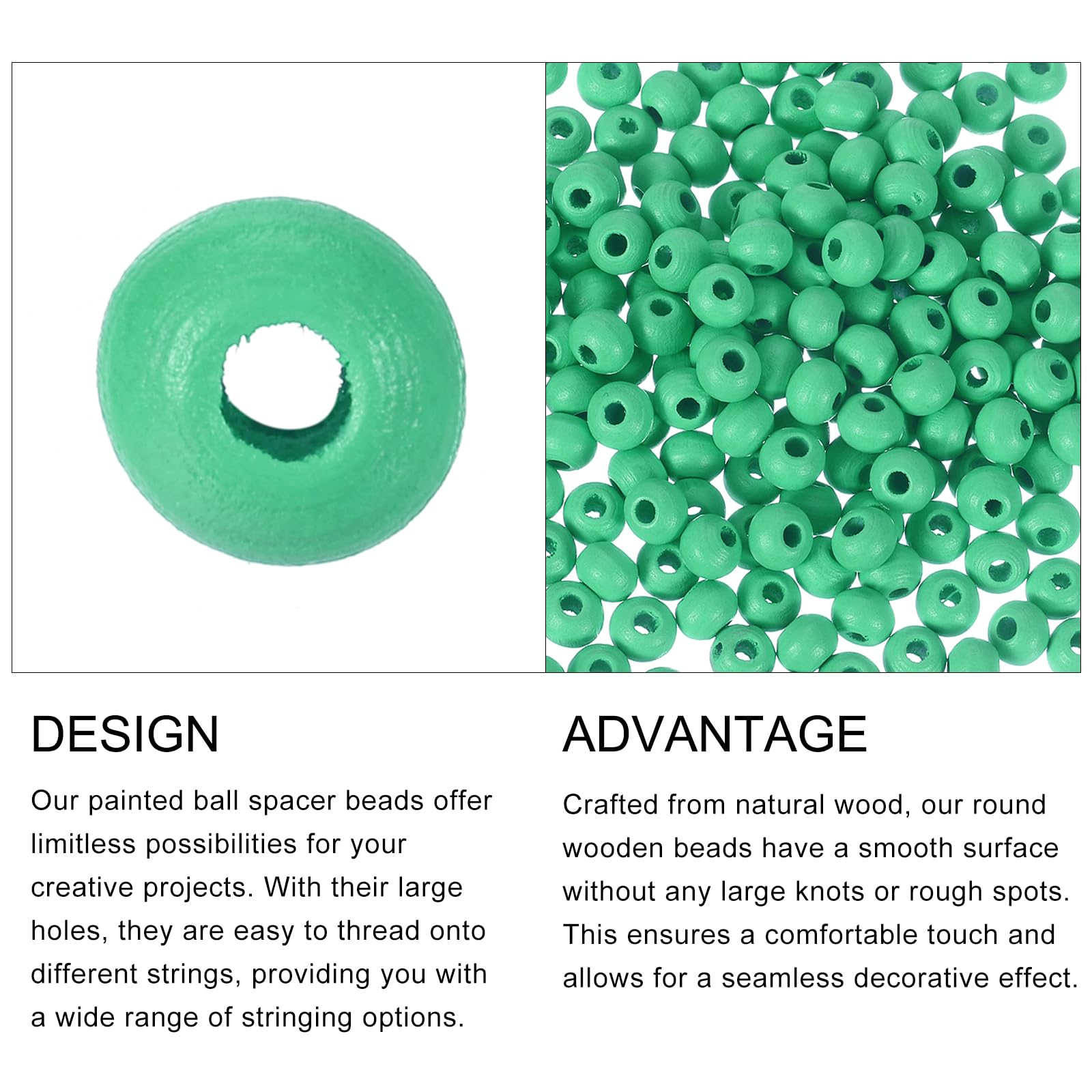 DESIGN

Our painted ball spacer beads offer limitless possibilities for your creative projects. With their large holes, they are easy to thread onto different strings, providing you with a wide range of stringing options.

ADVANTAGE

Crafted from natural wood, our round wooden beads have a smooth surface without any large knots or rough spots. This ensures a comfortable touch and allows for a seamless decorative effect.